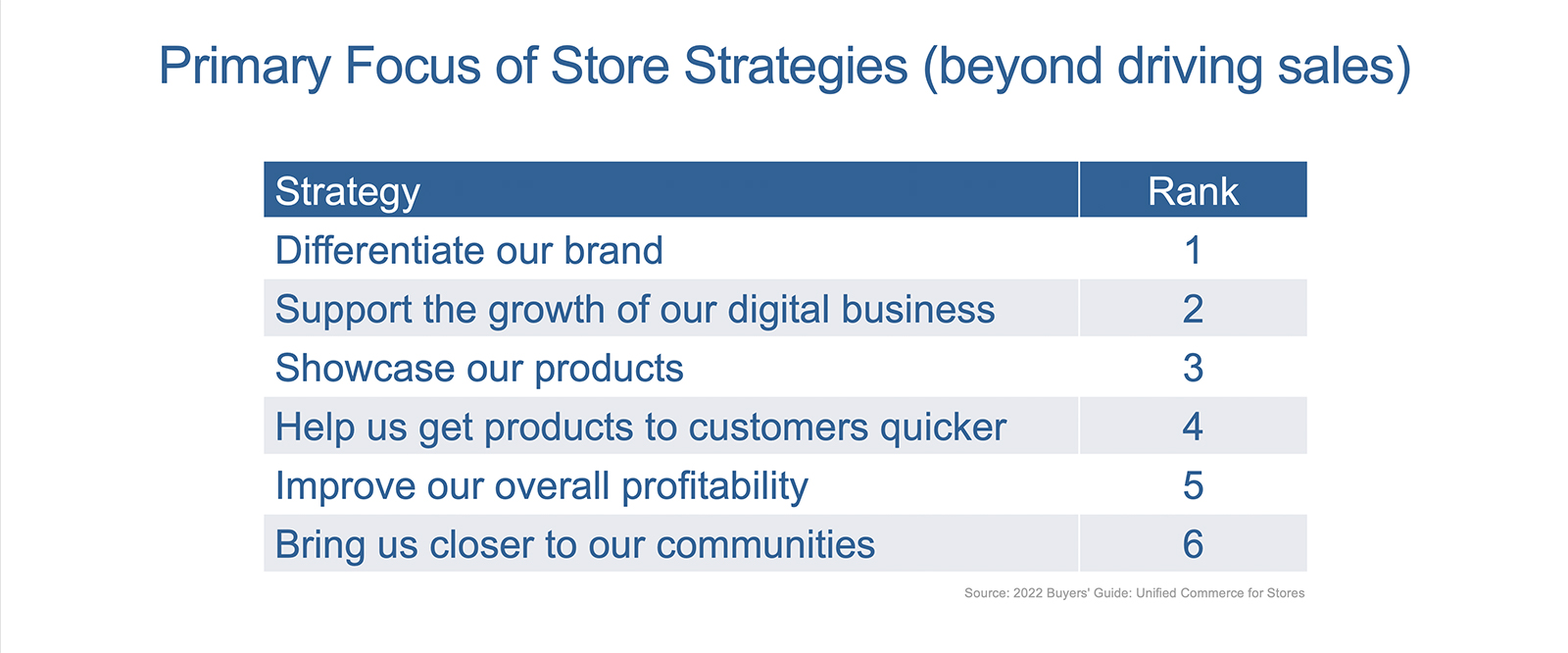 Primary Focus of Store Strategies (beyond driving sales)

| Strategy | Rank |
|---|---|
| Differentiate our brand | 1 |
| Support the growth of our digital business | 2 |
| Showcase our products | 3 |
| Help us get products to customers quicker | 4 |
| Improve our overall profitability | 5 |
| Bring us closer to our communities | 6 |

Source: 2022 Buyers' Guide: Unified Commerce for Stores